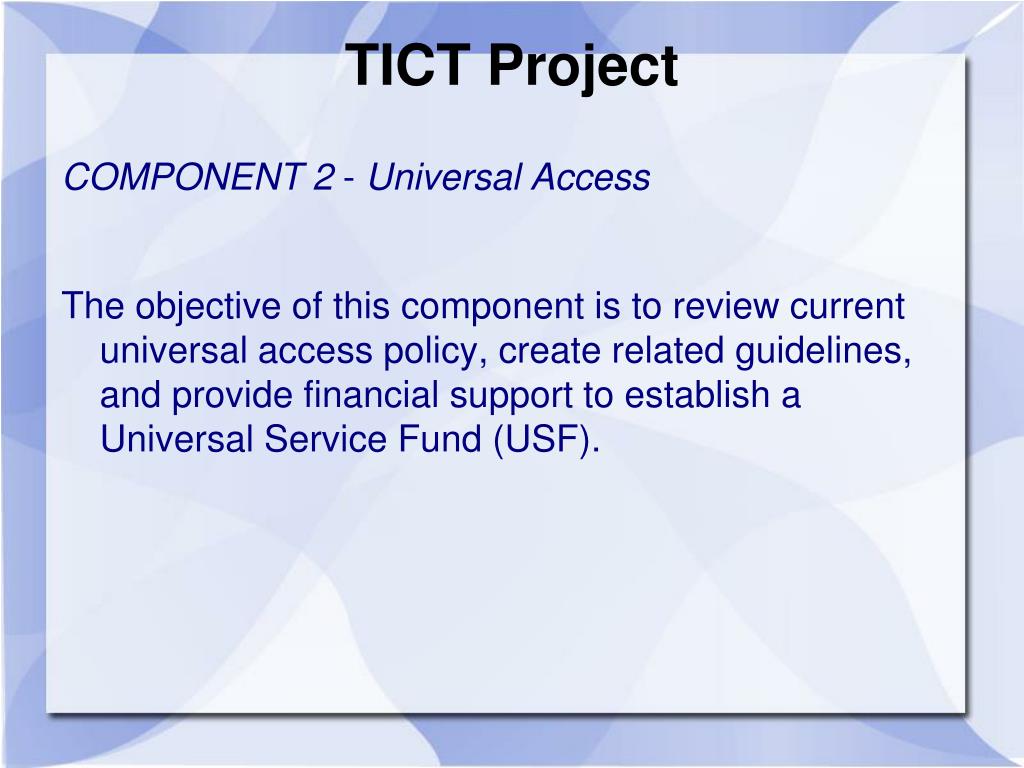 TICT Project

COMPONENT 2 - Universal Access

The objective of this component is to review current universal access policy, create related guidelines, and provide financial support to establish a Universal Service Fund (USF).